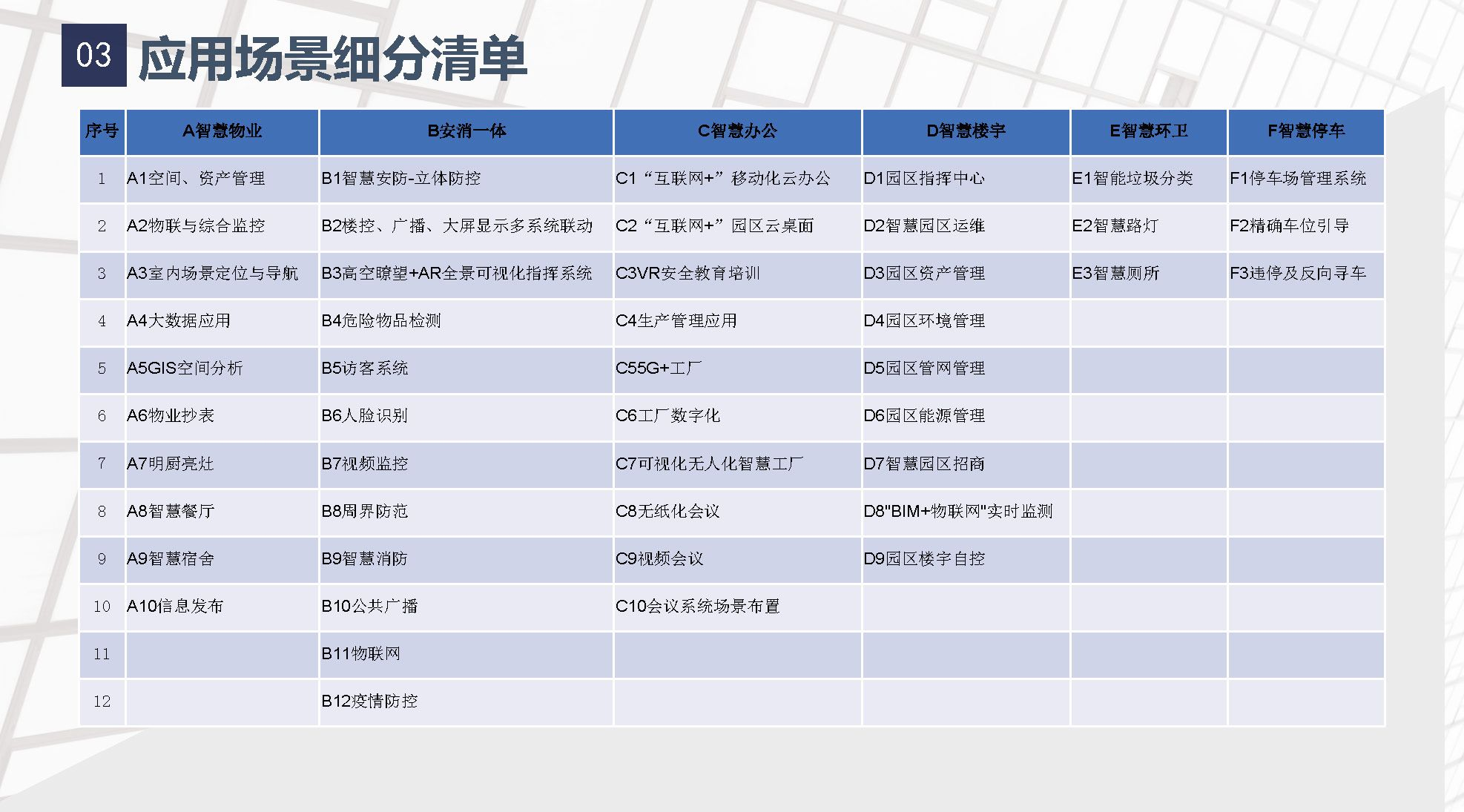 03 应用场景细分清单

| 序号 | A智慧物业 | B安消一体 | C智慧办公 | D智慧楼宇 | E智慧环卫 | F智慧停车 |
|---|---|---|---|---|---|---|
| 1 | A1空间、资产管理 | B1智慧安防-立体防控 | C1“互联网+”移动化云办公 | D1园区指挥中心 | E1智能垃圾分类 | F1停车场管理系统 |
| 2 | A2物联与综合监控 | B2楼控、广播、大屏显示多系统联动 | C2“互联网+”园区云桌面 | D2智慧园区运维 | E2智慧路灯 | F2精确车位引导 |
| 3 | A3室内场景定位与导航 | B3高空瞭望+AR全景可视化指挥系统 | C3VR安全教育培训 | D3园区资产管理 | E3智慧厕所 | F3违停及反向寻车 |
| 4 | A4大数据应用 | B4危险物品检测 | C4生产管理应用 | D4园区环境管理 | | |
| 5 | A5GIS空间分析 | B5访客系统 | C55G+工厂 | D5园区管网管理 | | |
| 6 | A6物业抄表 | B6人脸识别 | C6工厂数字化 | D6园区能源管理 | | |
| 7 | A7明厨亮灶 | B7视频监控 | C7可视化无人化智慧工厂 | D7智慧园区招商 | | |
| 8 | A8智慧餐厅 | B8周界防范 | C8无纸化会议 | D8"BIM+物联网"实时监测 | | |
| 9 | A9智慧宿舍 | B9智慧消防 | C9视频会议 | D9园区楼宇自控 | | |
| 10 | A10信息发布 | B10公共广播 | C10会议系统场景布置 | | | |
| 11 | | B11物联网 | | | | |
| 12 | | B12疫情防控 | | | | |